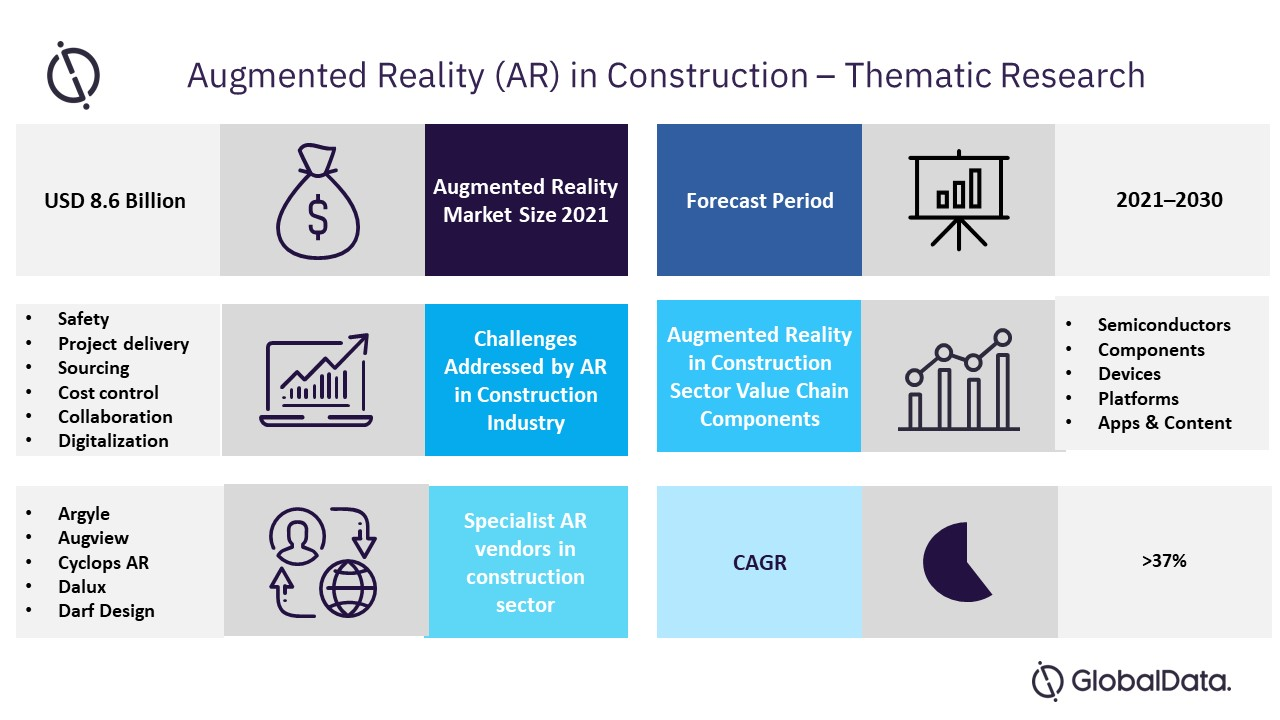 Augmented Reality (AR) in Construction – Thematic Research

USD 8.6 Billion

Augmented Reality Market Size 2021

Forecast Period

2021–2030

- Safety
- Project delivery
- Sourcing
- Cost control
- Collaboration
- Digitalization

Challenges Addressed by AR in Construction Industry

Augmented Reality in Construction Sector Value Chain Components

- Semiconductors
- Components
- Devices
- Platforms
- Apps & Content

- Argyle
- Augview
- Cyclops AR
- Dalux
- Darf Design

Specialist AR vendors in construction sector

CAGR

>37%

GlobalData.